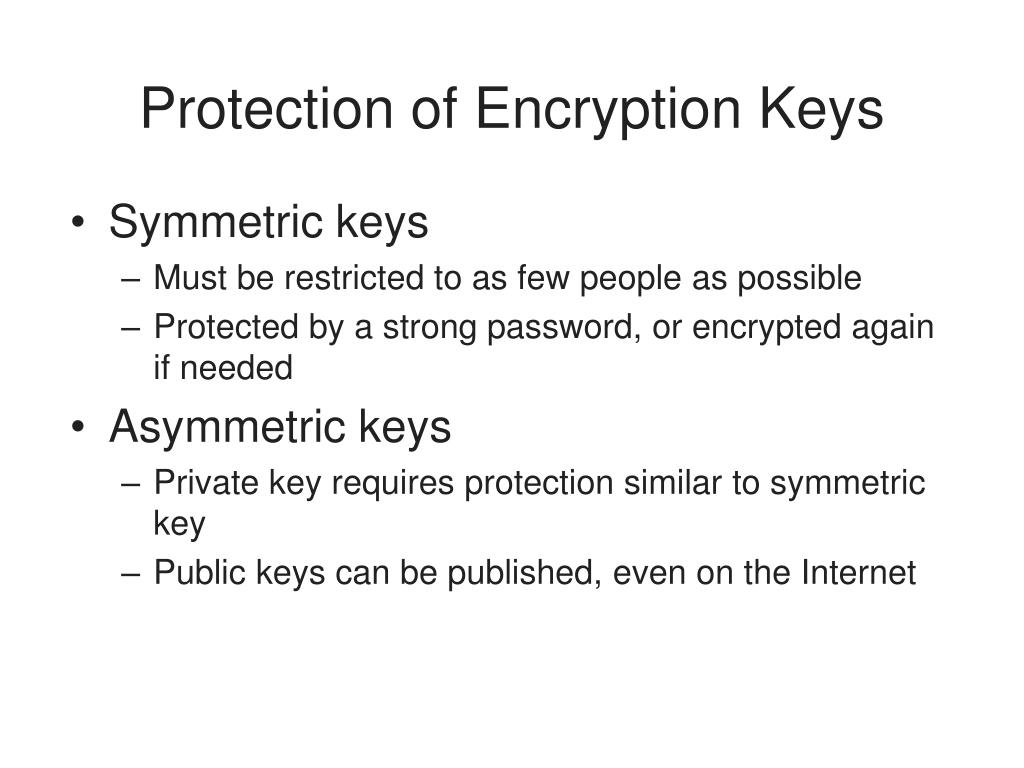 Protection of Encryption Keys

• Symmetric keys
– Must be restricted to as few people as possible
– Protected by a strong password, or encrypted again if needed

• Asymmetric keys
– Private key requires protection similar to symmetric key
– Public keys can be published, even on the Internet